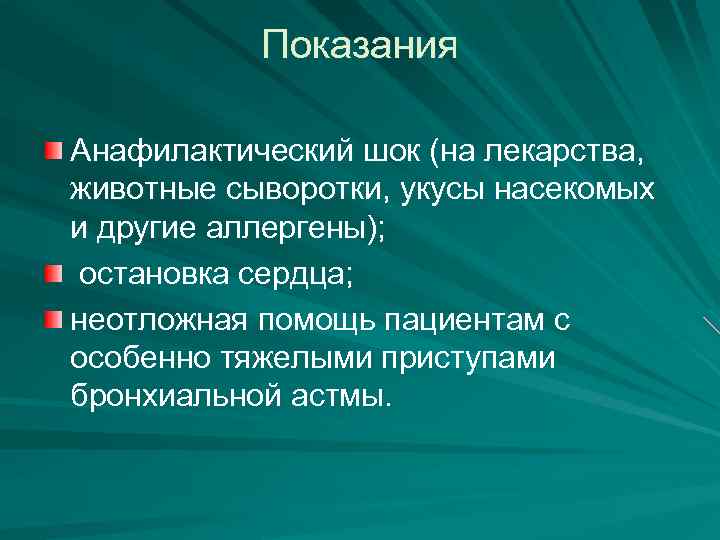 Показания

Анафилактический шок (на лекарства, животные сыворотки, укусы насекомых и другие аллергены);

остановка сердца;

неотложная помощь пациентам с особенно тяжелыми приступами бронхиальной астмы.